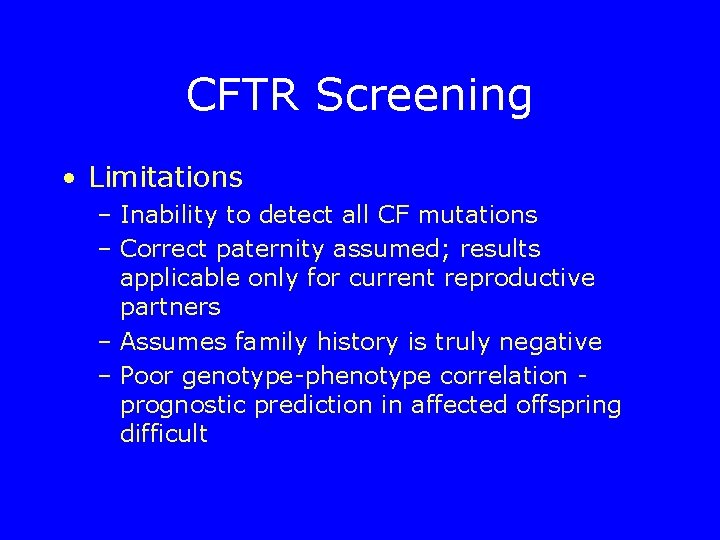 CFTR Screening

• Limitations
– Inability to detect all CF mutations
– Correct paternity assumed; results applicable only for current reproductive partners
– Assumes family history is truly negative
– Poor genotype-phenotype correlation - prognostic prediction in affected offspring difficult